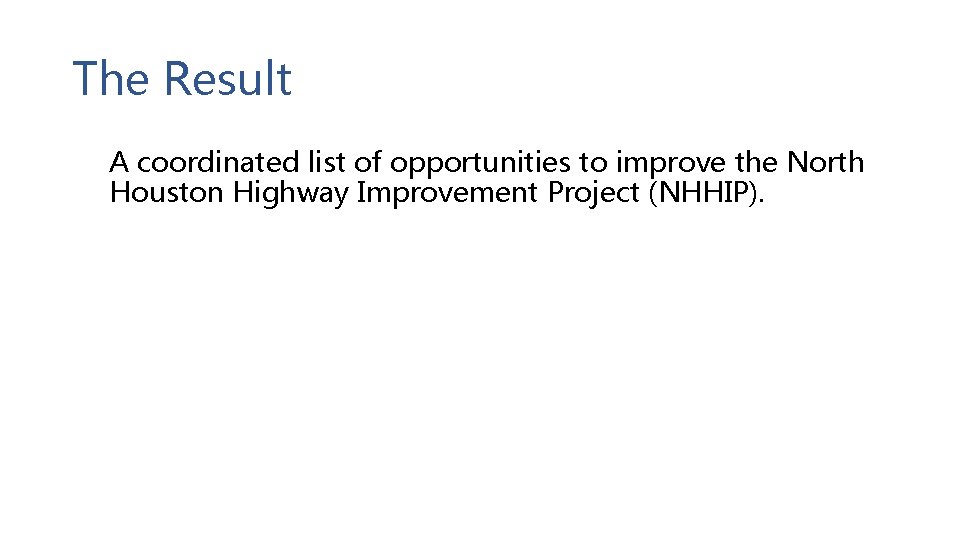 The Result

A coordinated list of opportunities to improve the North Houston Highway Improvement Project (NHHIP).